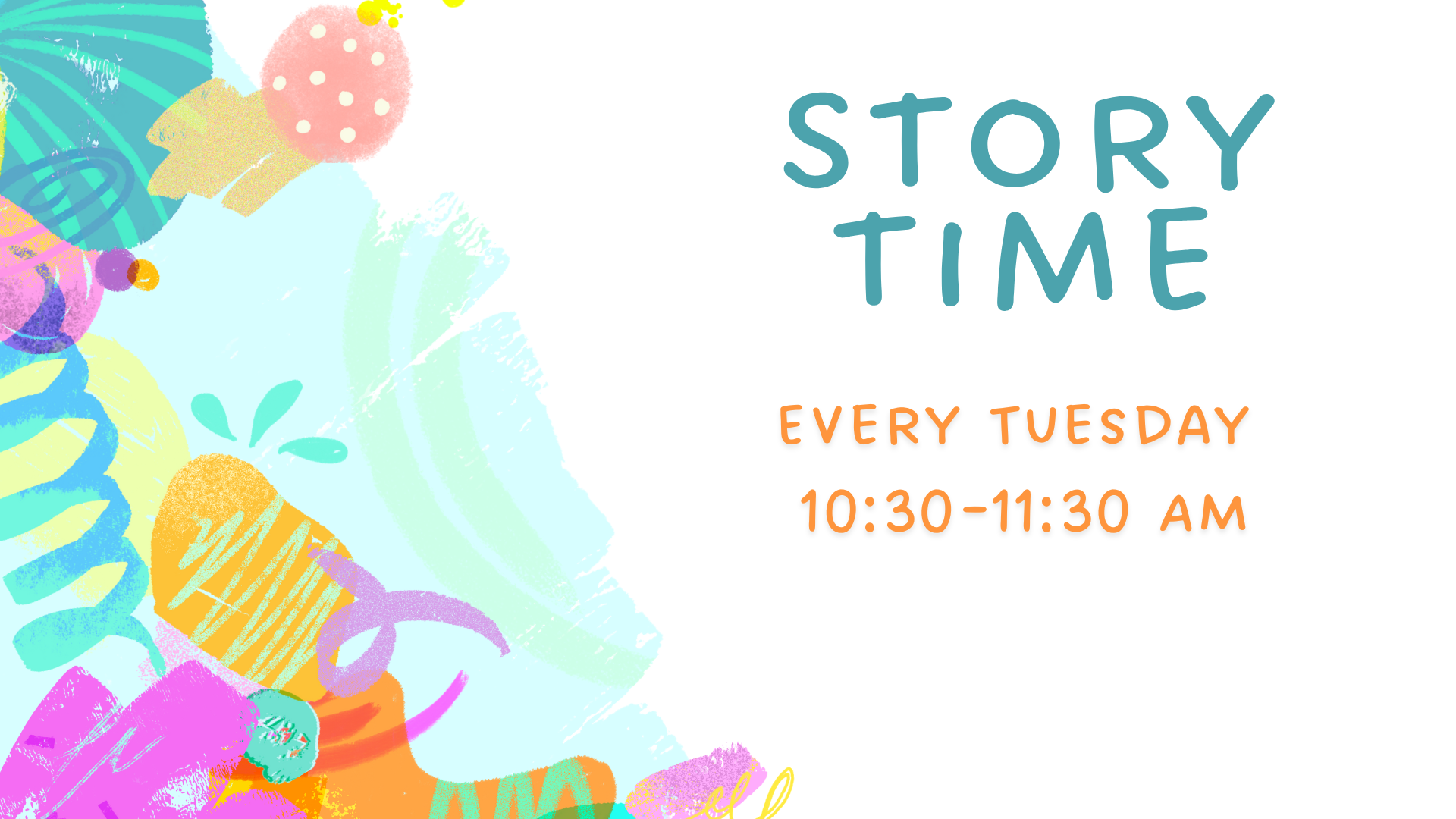 STORY TIME

EVERY TUESDAY
10:30-11:30 AM